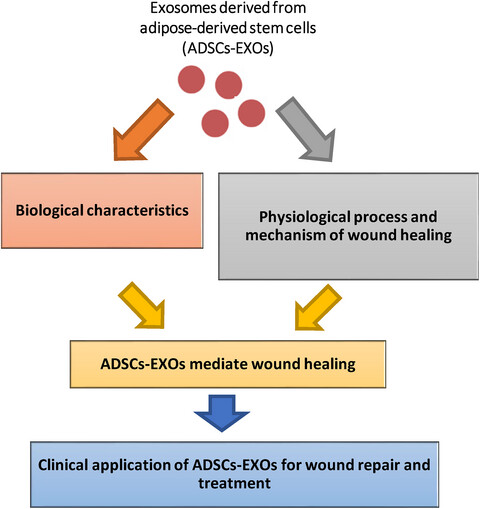 Exosomes derived from adipose-derived stem cells (ADSCs-EXOs)

Biological characteristics

Physiological process and mechanism of wound healing

ADSCs-EXOs mediate wound healing

Clinical application of ADSCs-EXOs for wound repair and treatment